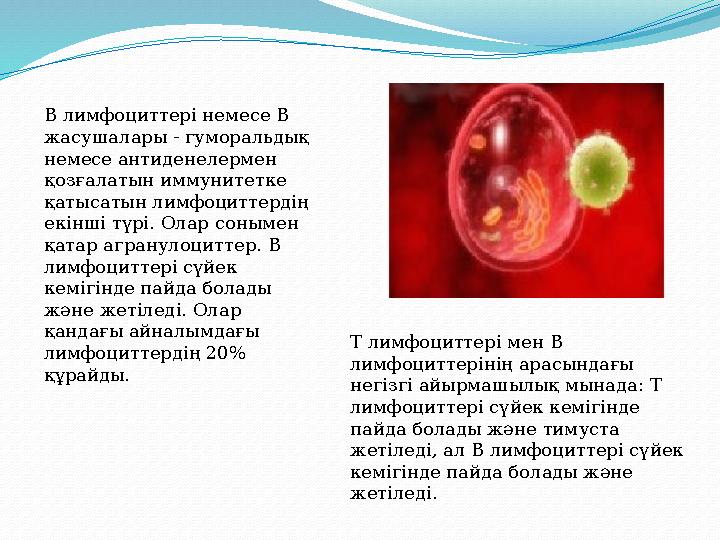 В лимфоциттері немесе В жасушалары - гуморальдық немесе антиденелермен қозғалатын иммунитетке қатысатын лимфоциттердің екінші түрі. Олар сонымен қатар агранулоциттер. В лимфоциттері сүйек кемігінде пайда болады және жетіледі. Олар қандағы айналымдағы лимфоциттердің 20% құрайды.

Т лимфоциттері мен В лимфоциттерінің арасындағы негізгі айырмашылық мынада: Т лимфоциттері сүйек кемігінде пайда болады және тимуста жетіледі, ал В лимфоциттері сүйек кемігінде пайда болады және жетіледі.